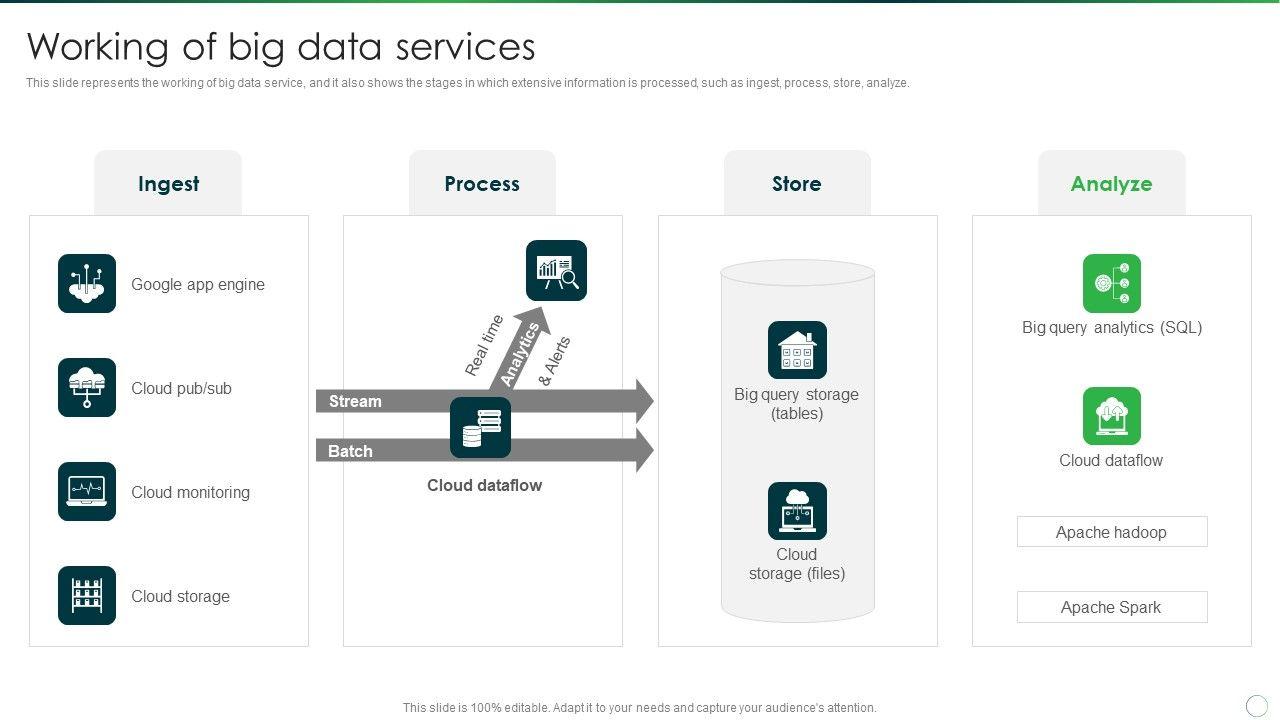 Working of big data services

This slide represents the working of big data service, and it also shows the stages in which extensive information is processed, such as ingest, process, store, analyze.

Ingest

Google app engine

Cloud pub/sub

Cloud monitoring

Cloud storage

Process

Real time

Analytics

& Alerts

Stream

Batch

Cloud dataflow

Store

Big query storage (tables)

Cloud storage (files)

Analyze

Big query analytics (SQL)

Cloud dataflow

Apache hadoop

Apache Spark

This slide is 100% editable. Adapt it to your needs and capture your audience's attention.